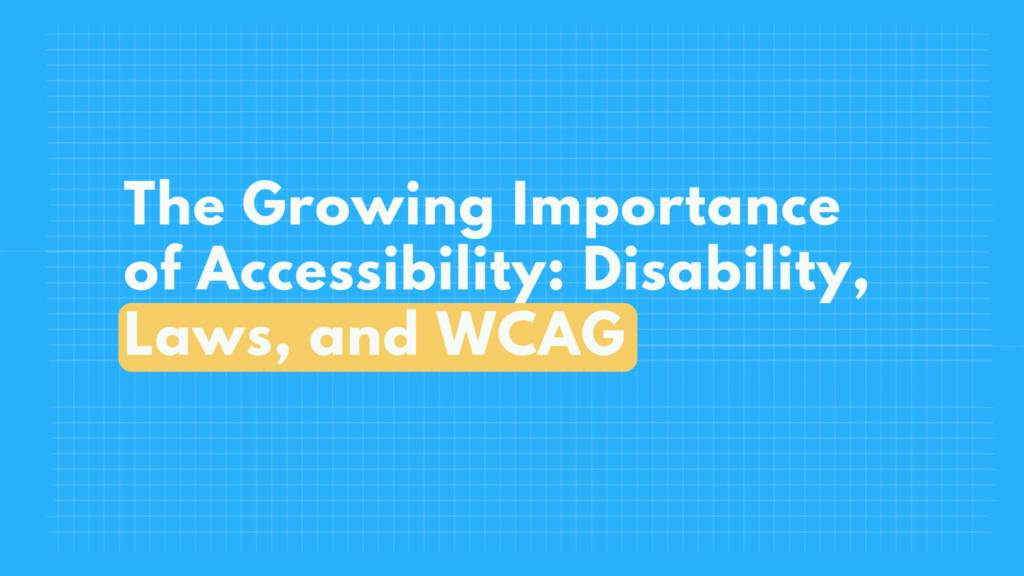 The Growing Importance of Accessibility: Disability, Laws, and WCAG